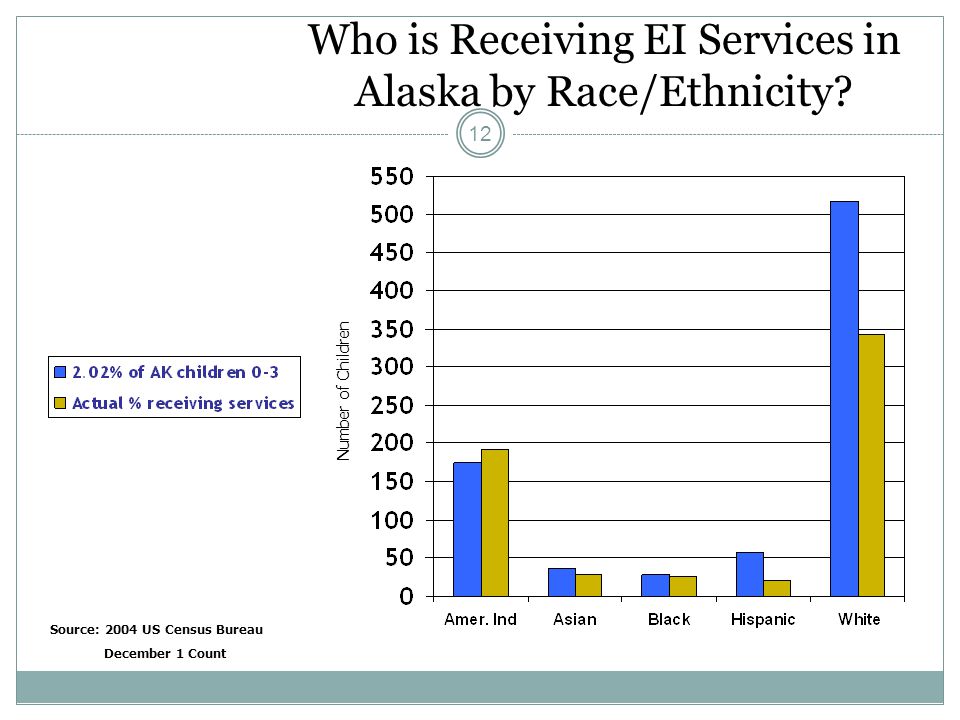 Who is Receiving EI Services in Alaska by Race/Ethnicity?

12

2.02% of AK children 0-3
Actual % receiving services

Number of Children

550
500
450
400
350
300
250
200
150
100
50
0

Amer. Ind
Asian
Black
Hispanic
White

Source: 2004 US Census Bureau
December 1 Count